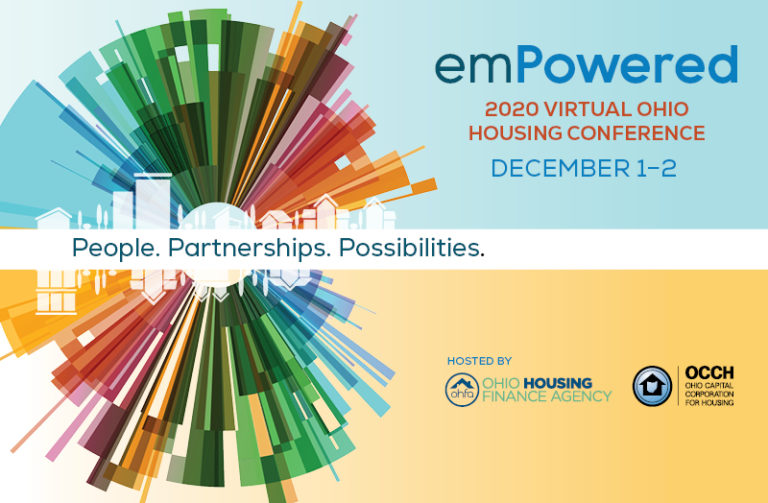 emPowered

2020 VIRTUAL OHIO HOUSING CONFERENCE

DECEMBER 1–2

People. Partnerships. Possibilities.

HOSTED BY

ohfa OHIO HOUSING FINANCE AGENCY

OCCH OHIO CAPITAL CORPORATION FOR HOUSING